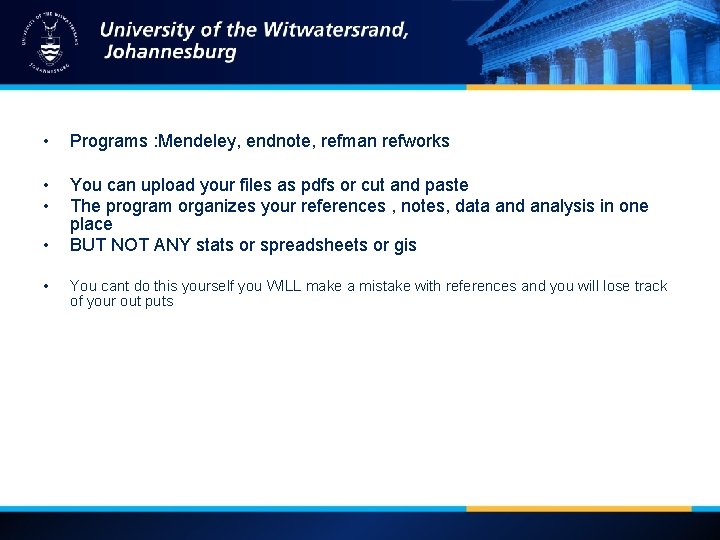 UNIVERSITY OF THE WITWATERSRAND JOHANNESBURG

University of the Witwatersrand, Johannesburg

• Programs :Mendeley, endnote, refman refworks

• You can upload your files as pdfs or cut and paste
• The program organizes your references , notes, data and analysis in one place
• BUT NOT ANY stats or spreadsheets or gis

• You cant do this yourself you WILL make a mistake with references and you will lose track of your out puts